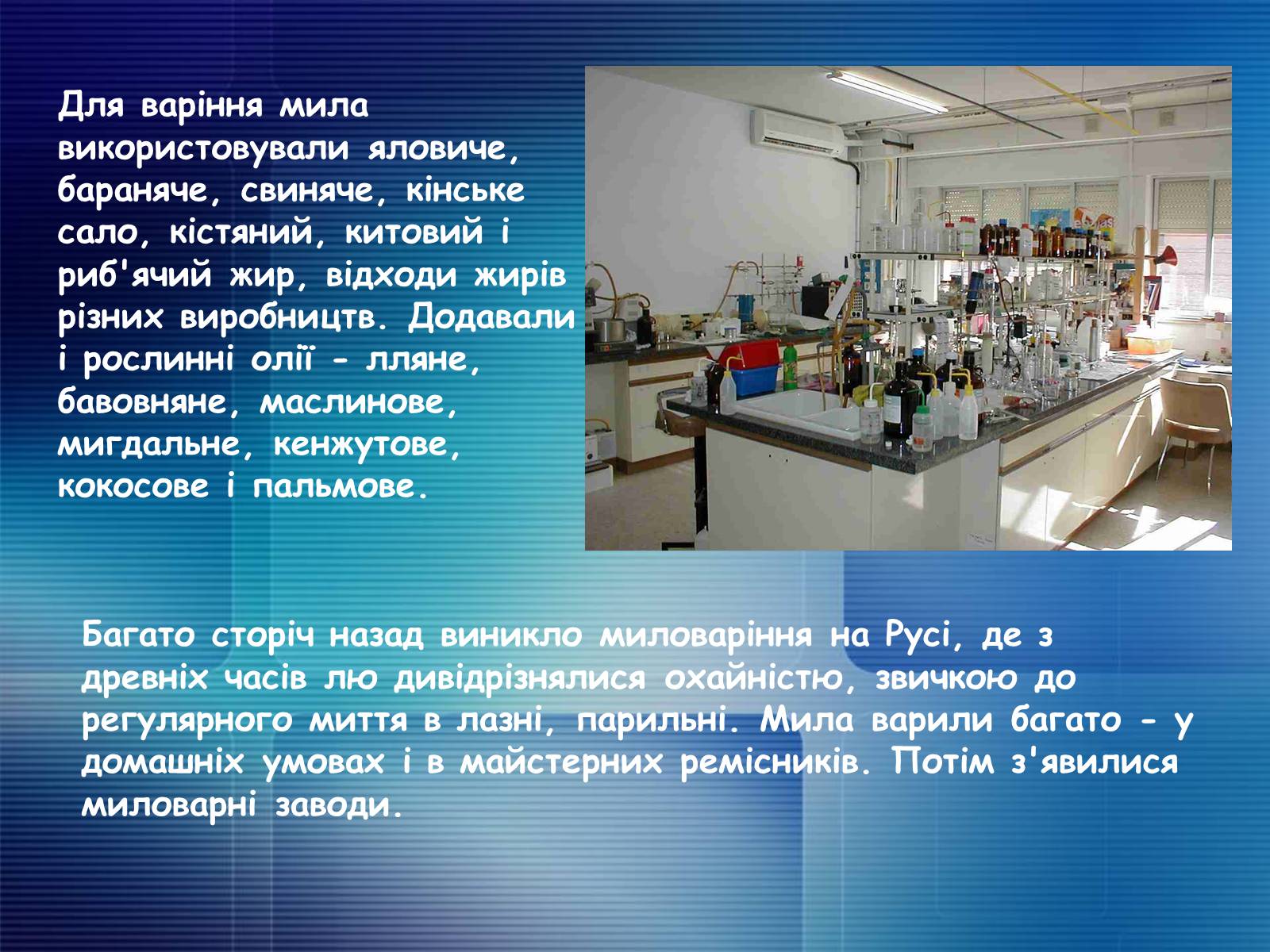 Для варіння мила використовували яловиче, бараняче, свиняче, кінське сало, кістяний, китовий і риб'ячий жир, відходи жирів різних виробництв. Додавали і рослинні олії - лляне, бавовняне, маслинове, мигдальне, кенжутове, кокосове і пальмове.

Багато сторіч назад виникло миловаріння на Русі, де з древніх часів лю дивідрізнялися охайністю, звичкою до регулярного миття в лазні, парильні. Мила варили багато - у домашніх умовах і в майстерних ремісників. Потім з'явилися миловарні заводи.